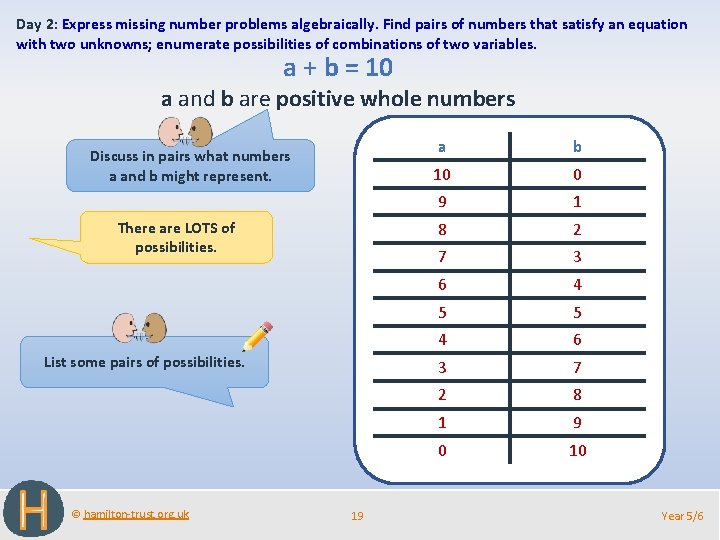 Day 2: Express missing number problems algebraically. Find pairs of numbers that satisfy an equation with two unknowns; enumerate possibilities of combinations of two variables.

$a + b = 10$

a and b are positive whole numbers

Discuss in pairs what numbers a and b might represent.

There are LOTS of possibilities.

List some pairs of possibilities.

| a | b |
|---|---|
| 10 | 0 |
| 9 | 1 |
| 8 | 2 |
| 7 | 3 |
| 6 | 4 |
| 5 | 5 |
| 4 | 6 |
| 3 | 7 |
| 2 | 8 |
| 1 | 9 |
| 0 | 10 |

H

© hamilton-trust.org.uk

19

Year 5/6